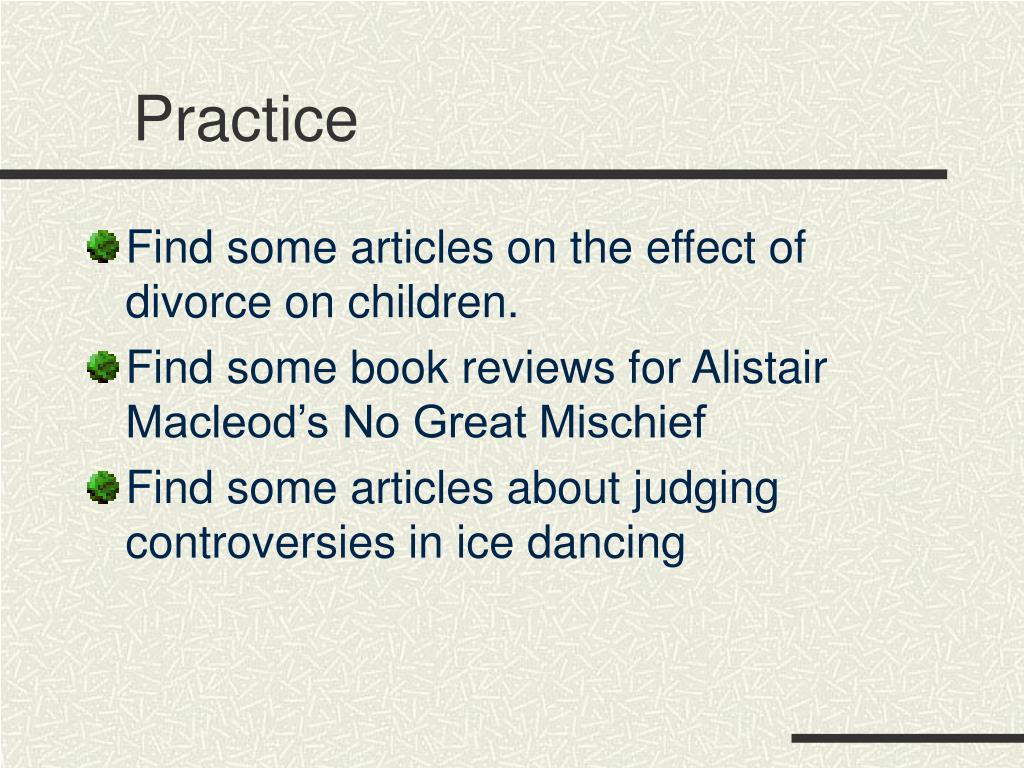 Practice

Find some articles on the effect of divorce on children.

Find some book reviews for Alistair Macleod’s No Great Mischief

Find some articles about judging controversies in ice dancing